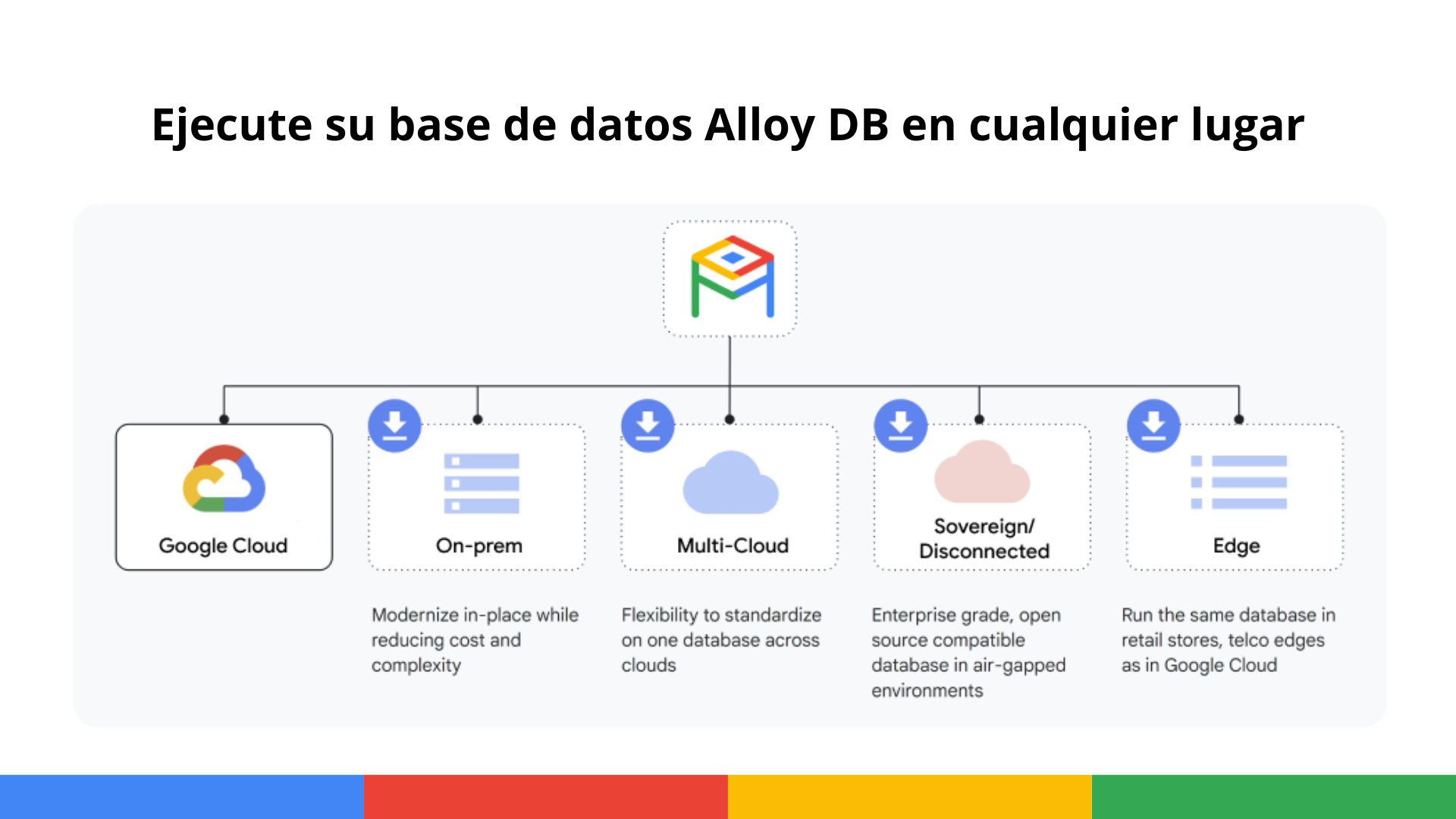 Ejecute su base de datos Alloy DB en cualquier lugar

Google Cloud

On-prem

Multi-Cloud

Sovereign/ Disconnected

Edge

Modernize in-place while reducing cost and complexity

Flexibility to standardize on one database across clouds

Enterprise grade, open source compatible database in air-gapped environments

Run the same database in retail stores, telco edges as in Google Cloud